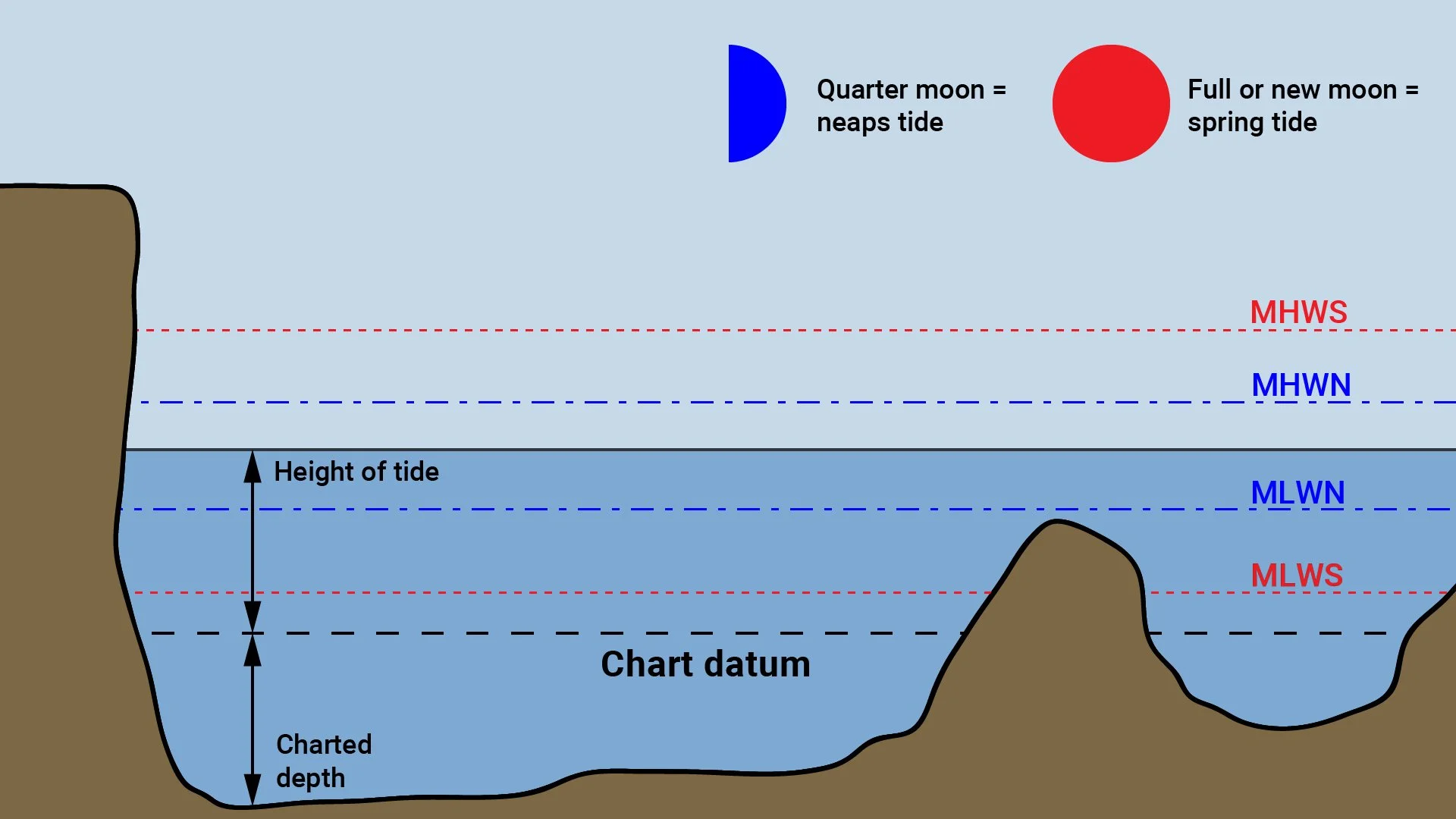 Quarter moon = neaps tide

Full or new moon = spring tide

MHWS

MHWN

Height of tide

MLWN

MLWS

Chart datum

Charted depth